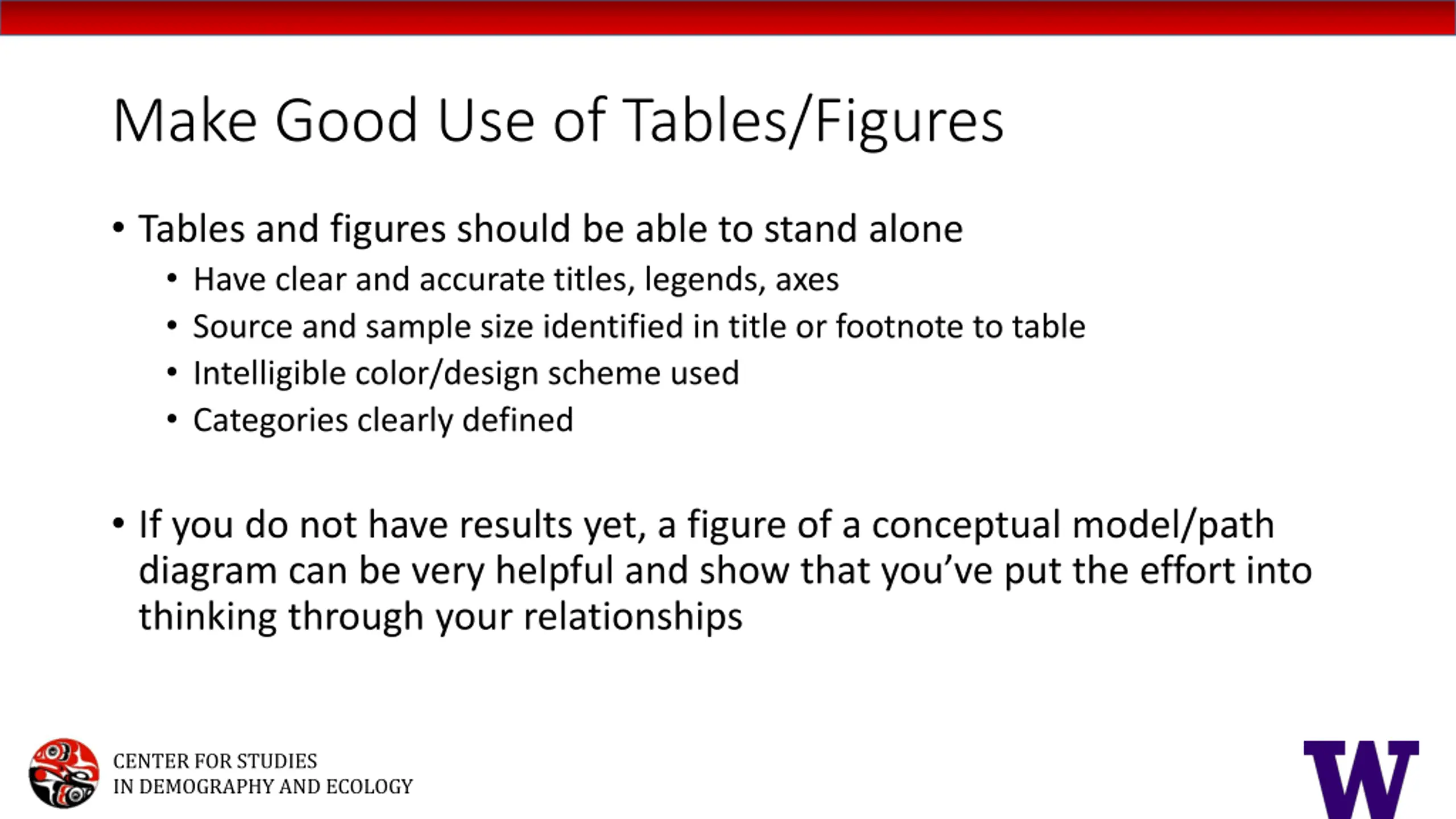 Make Good Use of Tables/Figures

• Tables and figures should be able to stand alone
  • Have clear and accurate titles, legends, axes
  • Source and sample size identified in title or footnote to table
  • Intelligible color/design scheme used
  • Categories clearly defined

• If you do not have results yet, a figure of a conceptual model/path diagram can be very helpful and show that you've put the effort into thinking through your relationships

CENTER FOR STUDIES
IN DEMOGRAPHY AND ECOLOGY

W